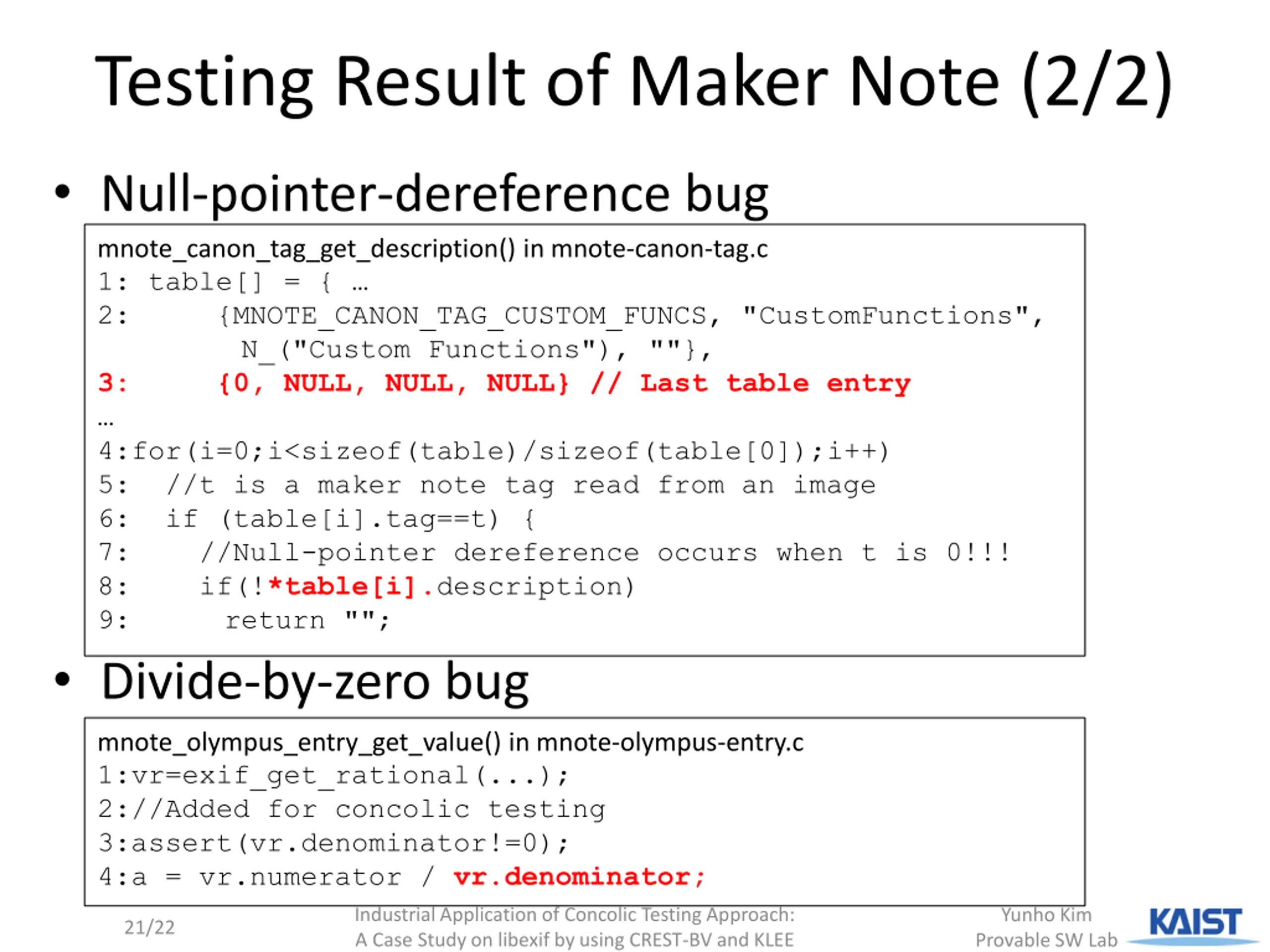 Testing Result of Maker Note (2/2)

• Null-pointer-dereference bug

mnote_canon_tag_get_description() in mnote-canon-tag.c
1: table[] = { …
2: {MNOTE_CANON_TAG_CUSTOM_FUNCS, "CustomFunctions", N_("Custom Functions"), ""},
3: {0, NULL, NULL, NULL} // Last table entry
…
4:for(i=0;i<sizeof(table)/sizeof(table[0]);i++)
5: //t is a maker note tag read from an image
6: if (table[i].tag==t) {
7: //Null-pointer dereference occurs when t is 0!!!
8: if(!*table[i].description)
9: return "";

• Divide-by-zero bug

mnote_olympus_entry_get_value() in mnote-olympus-entry.c
1:vr=exif_get_rational(...);
2://Added for concolic testing
3:assert(vr.denominator!=0);
4:a = vr.numerator / vr.denominator;

21/22

Industrial Application of Concolic Testing Approach: A Case Study on libexif by using CREST-BV and KLEE

Yunho Kim
Provable SW Lab

KAIST